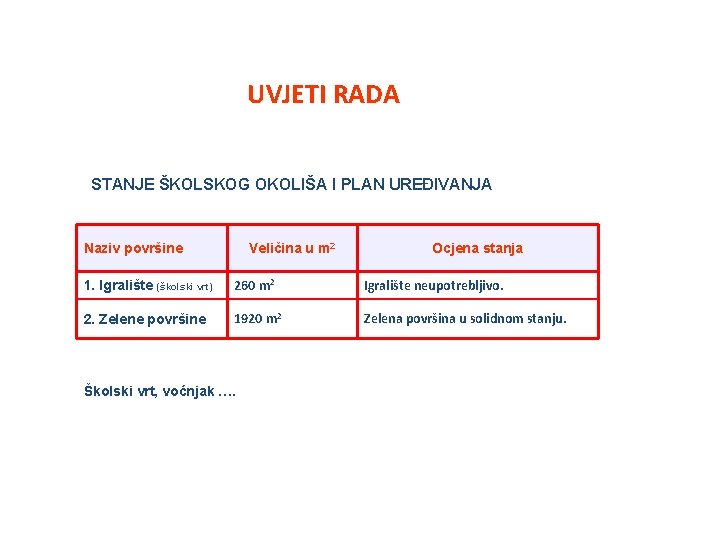 UVJETI RADA

STANJE ŠKOLSKOG OKOLIŠA I PLAN UREĐIVANJA

| Naziv površine | Veličina u $m^2$ | Ocjena stanja |
|---|---|---|
| 1. Igralište (školski vrt) | 260 $m^2$ | Igralište neupotrebljivo. |
| 2. Zelene površine | 1920 $m^2$ | Zelena površina u solidnom stanju. |

Školski vrt, voćnjak ….